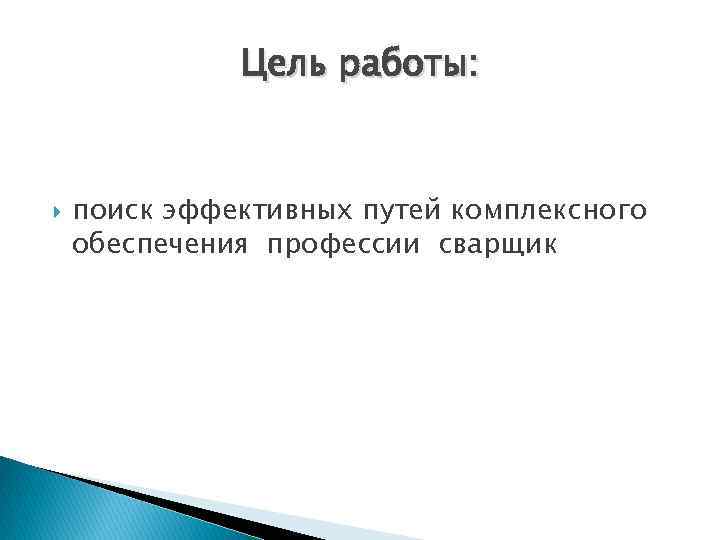 Цель работы:

поиск эффективных путей комплексного обеспечения профессии сварщик